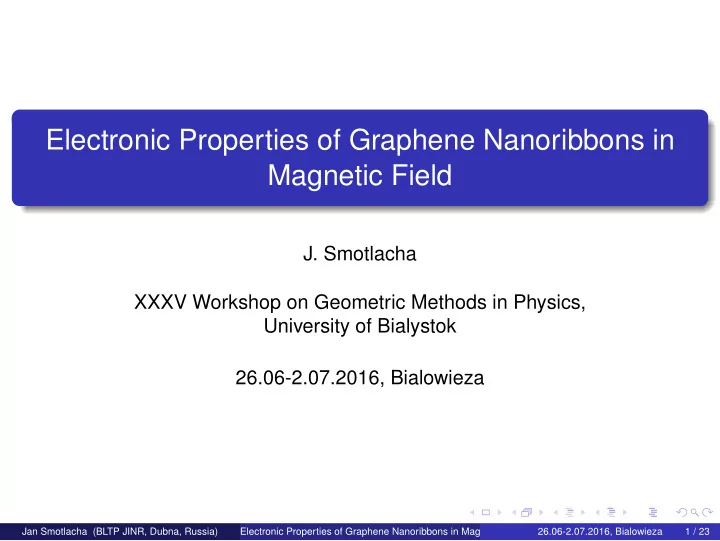 Electronic Properties of Graphene Nanoribbons in Magnetic Field

J. Smotlacha

XXXV Workshop on Geometric Methods in Physics, University of Bialystok

26.06-2.07.2016, Bialowieza

Jan Smotlacha (BLTP JINR, Dubna, Russia) Electronic Properties of Graphene Nanoribbons in Mag 26.06-2.07.2016, Bialowieza 1 / 23